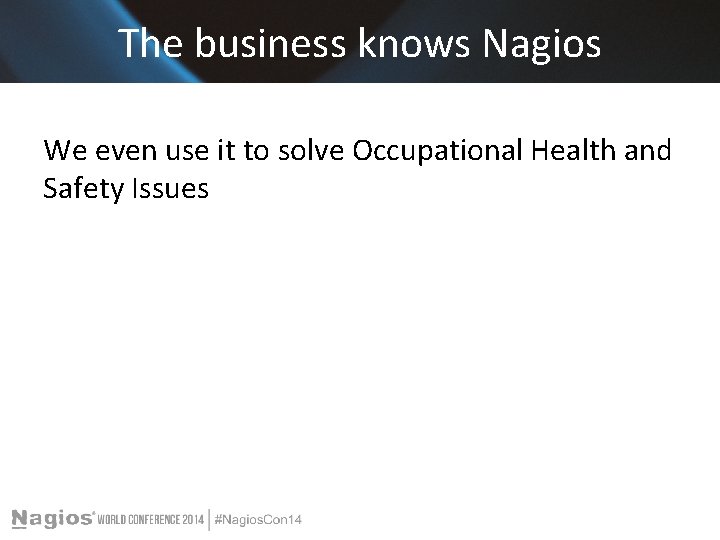 The business knows Nagios

We even use it to solve Occupational Health and Safety Issues

Nagios® WORLD CONFERENCE 2014 | #NagiosCon14